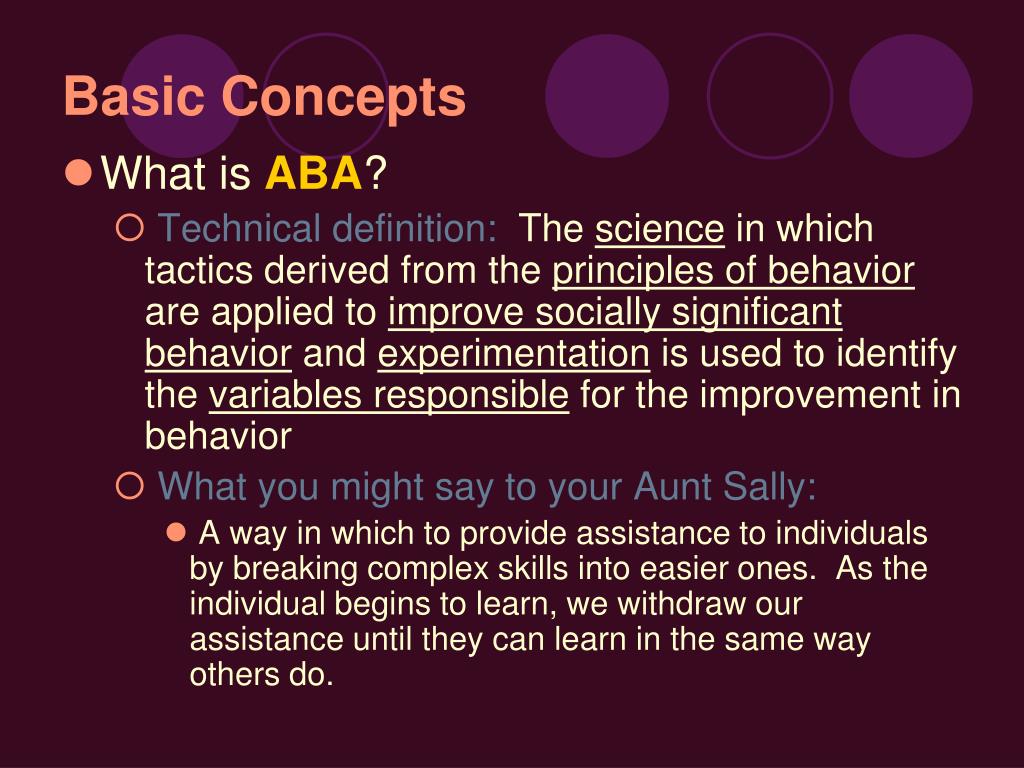 Basic Concepts

What is ABA?

Technical definition: The science in which tactics derived from the principles of behavior are applied to improve socially significant behavior and experimentation is used to identify the variables responsible for the improvement in behavior

What you might say to your Aunt Sally:

A way in which to provide assistance to individuals by breaking complex skills into easier ones. As the individual begins to learn, we withdraw our assistance until they can learn in the same way others do.